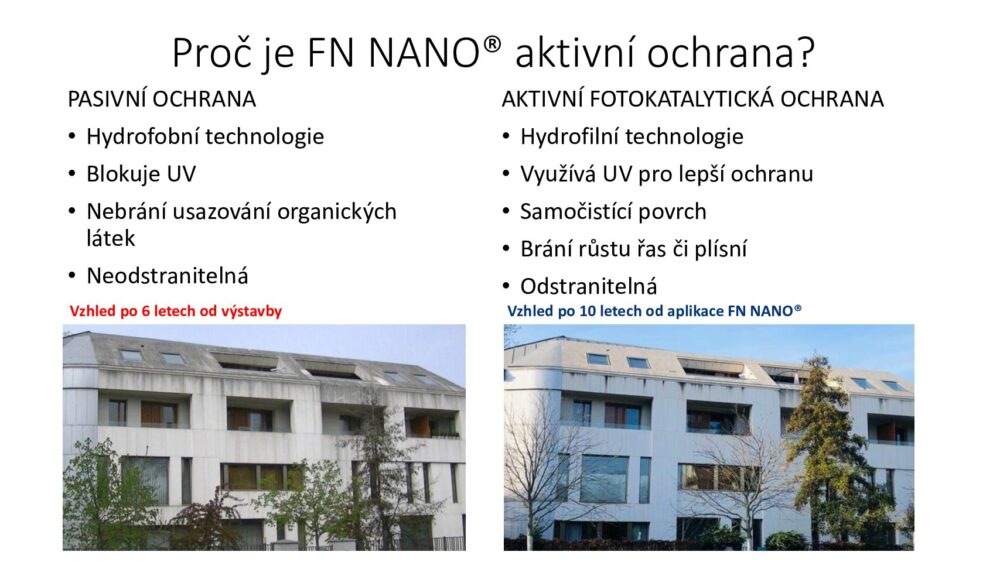 Proč je FN NANO® aktivní ochrana?

PASIVNÍ OCHRANA

• Hydrofobní technologie
• Blokuje UV
• Nebrání usazování organických látek
• Neodstranitelná

Vzhled po 6 letech od výstavby

AKTIVNÍ FOTOKATALYTICKÁ OCHRANA

• Hydrofilní technologie
• Využívá UV pro lepší ochranu
• Samočistící povrch
• Brání růstu řas či plísní
• Odstranitelná

Vzhled po 10 letech od aplikace FN NANO®